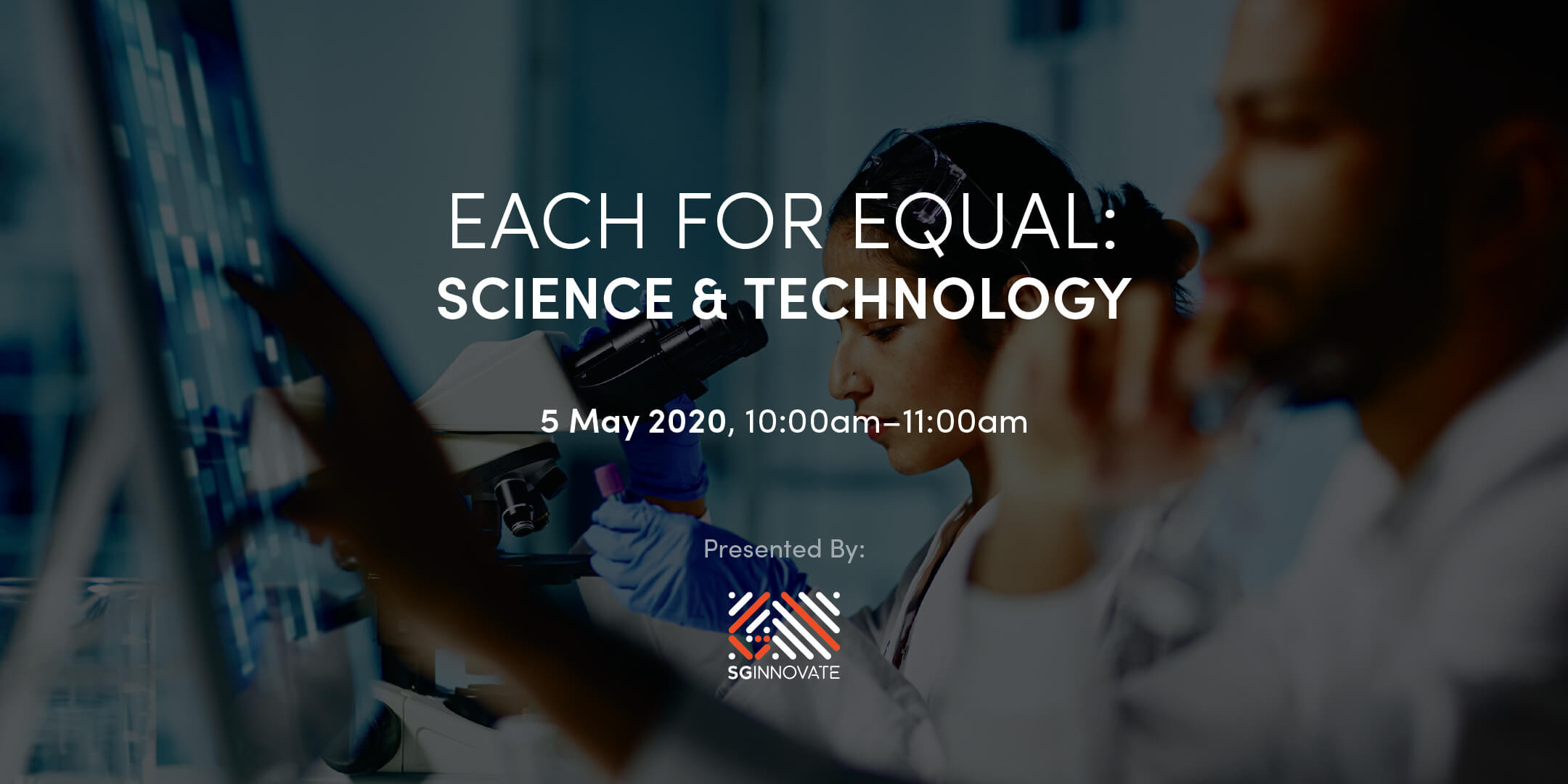 EACH FOR EQUAL:
SCIENCE & TECHNOLOGY

5 May 2020, 10:00am–11:00am

Presented By:

SGINNOVATE